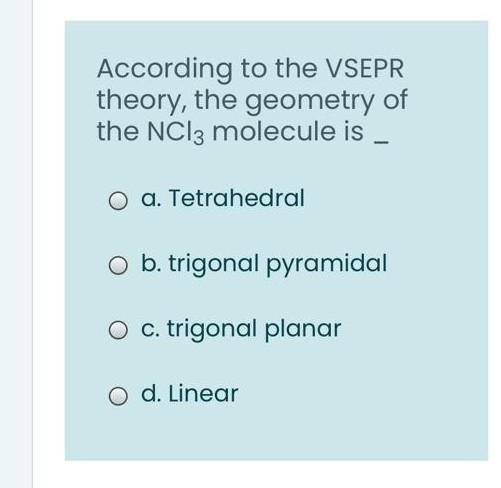 According to the VSEPR theory, the geometry of the $NCl_3$ molecule is _

a. Tetrahedral

b. trigonal pyramidal

c. trigonal planar

d. Linear